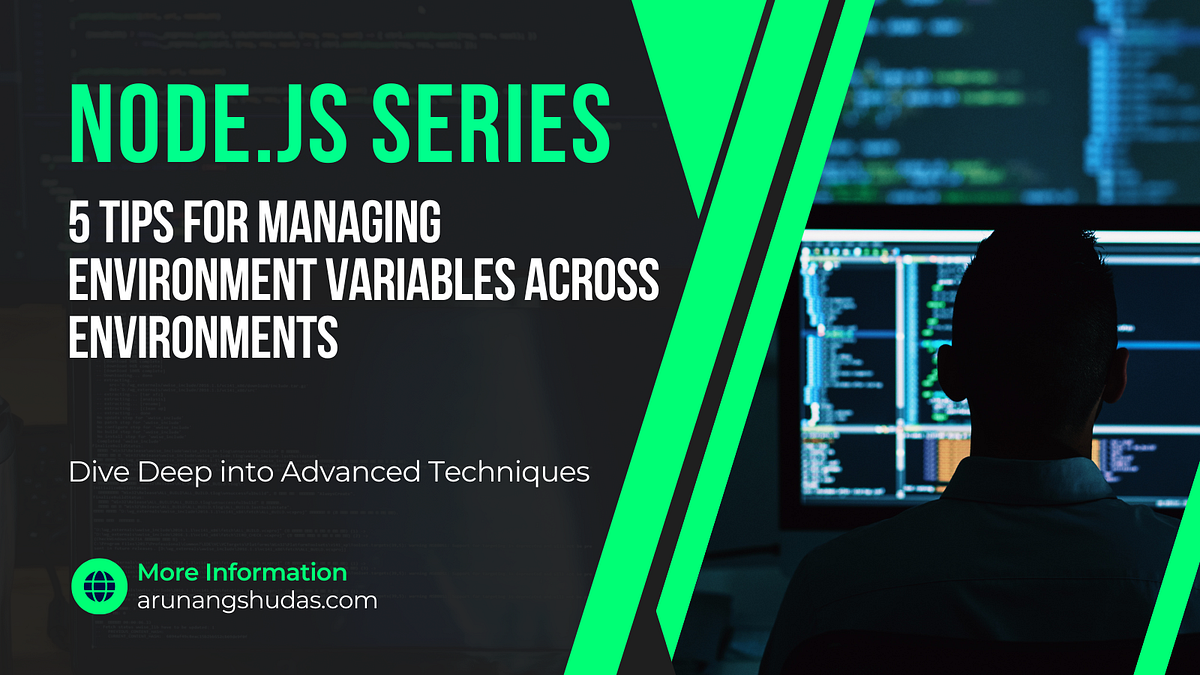 NODE.JS SERIES

5 TIPS FOR MANAGING ENVIRONMENT VARIABLES ACROSS ENVIRONMENTS

Dive Deep into Advanced Techniques

More Information
arunangshudas.com